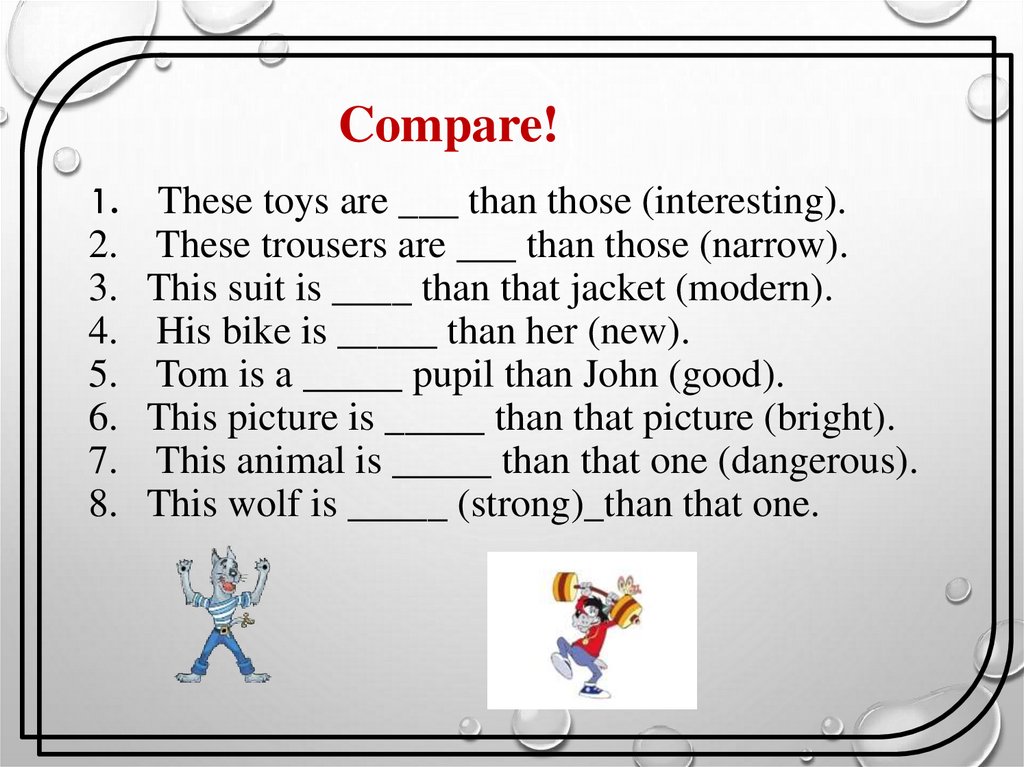 Compare!

1. These toys are ___ than those (interesting).
2. These trousers are ___ than those (narrow).
3. This suit is ____ than that jacket (modern).
4. His bike is _____ than her (new).
5. Tom is a _____ pupil than John (good).
6. This picture is _____ than that picture (bright).
7. This animal is _____ than that one (dangerous).
8. This wolf is _____ (strong)_than that one.